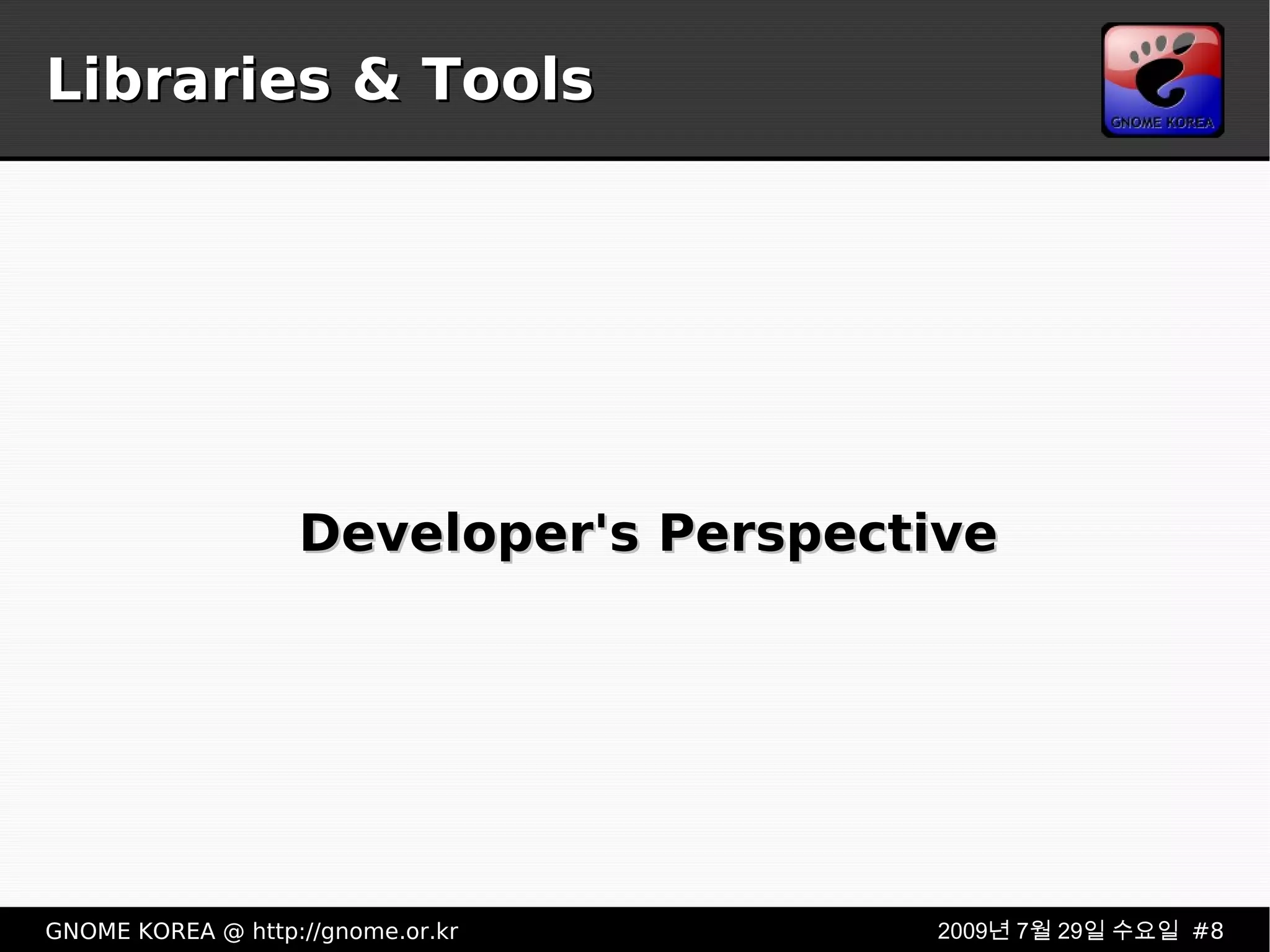 Libraries & Tools

GNOME KOREA

Developer's Perspective

GNOME KOREA @ http://gnome.or.kr

2009년 7월 29일 수요일 #8